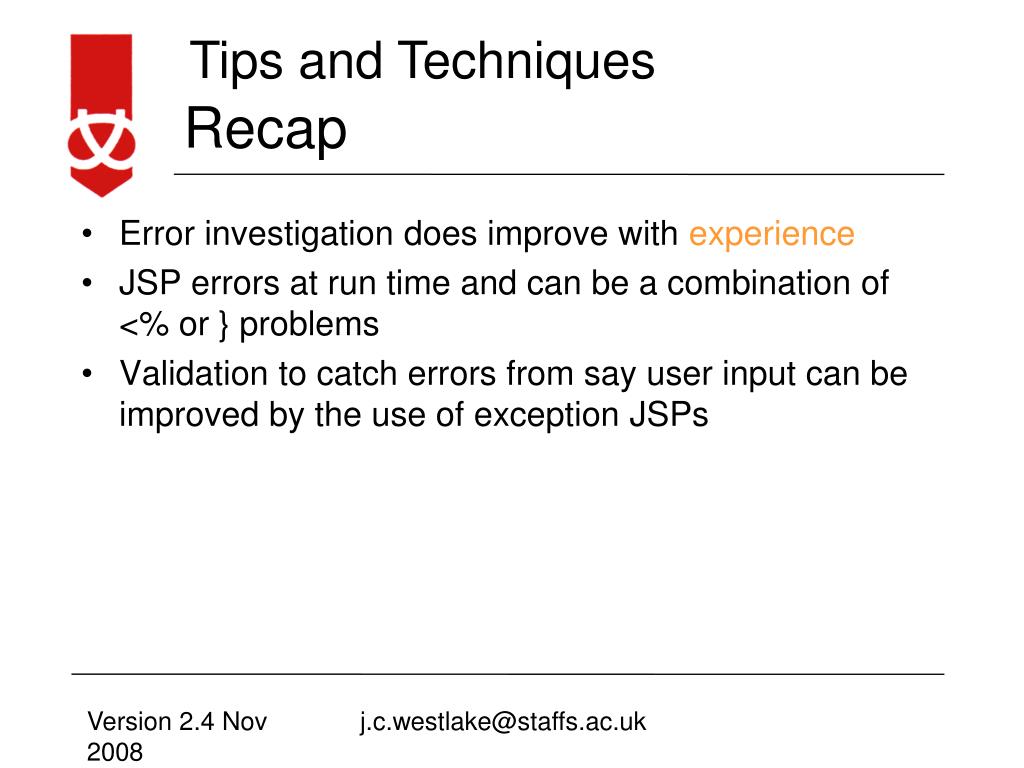 Tips and Techniques
Recap

• Error investigation does improve with experience
• JSP errors at run time and can be a combination of <% or } problems
• Validation to catch errors from say user input can be improved by the use of exception JSPs

Version 2.4 Nov 2008

j.c.westlake@staffs.ac.uk